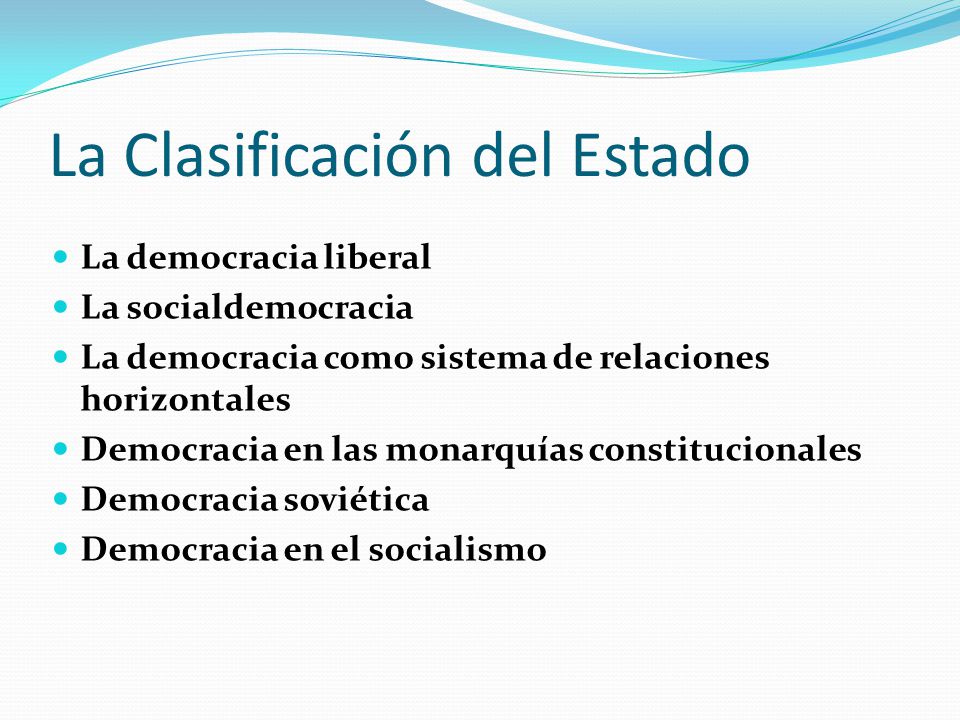 La Clasificación del Estado

- La democracia liberal
- La socialdemocracia
- La democracia como sistema de relaciones horizontales
- Democracia en las monarquías constitucionales
- Democracia soviética
- Democracia en el socialismo